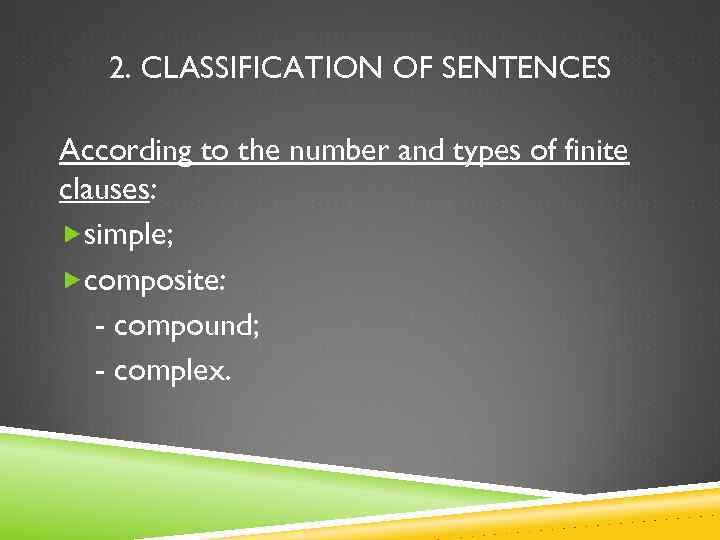 2. CLASSIFICATION OF SENTENCES

According to the number and types of finite clauses:

simple;

composite:

- compound;

- complex.